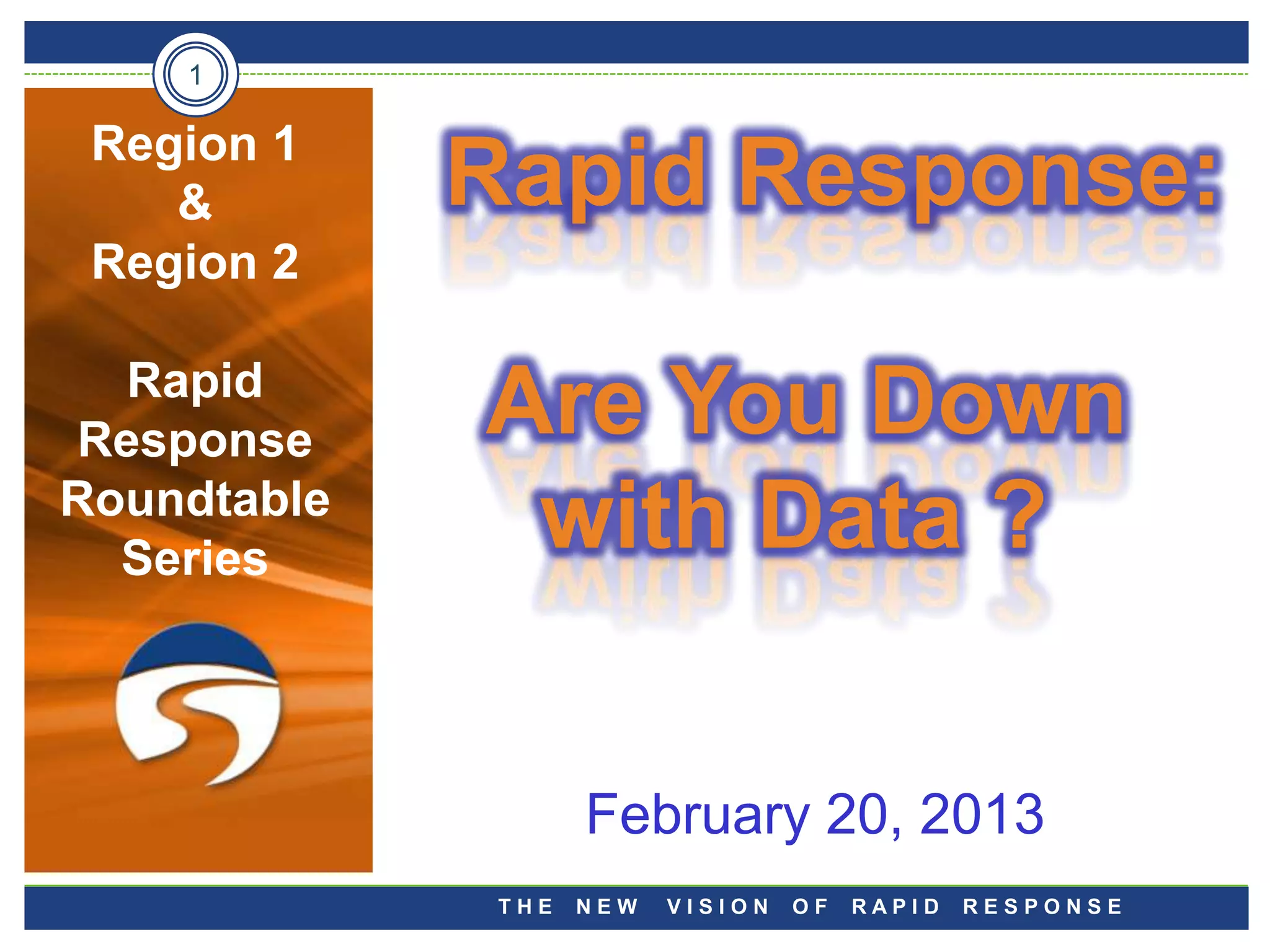 1

Region 1
&
Region 2

Rapid Response Roundtable Series

Rapid Response:

Are You Down with Data ?

February 20, 2013

THE NEW VISION OF RAPID RESPONSE